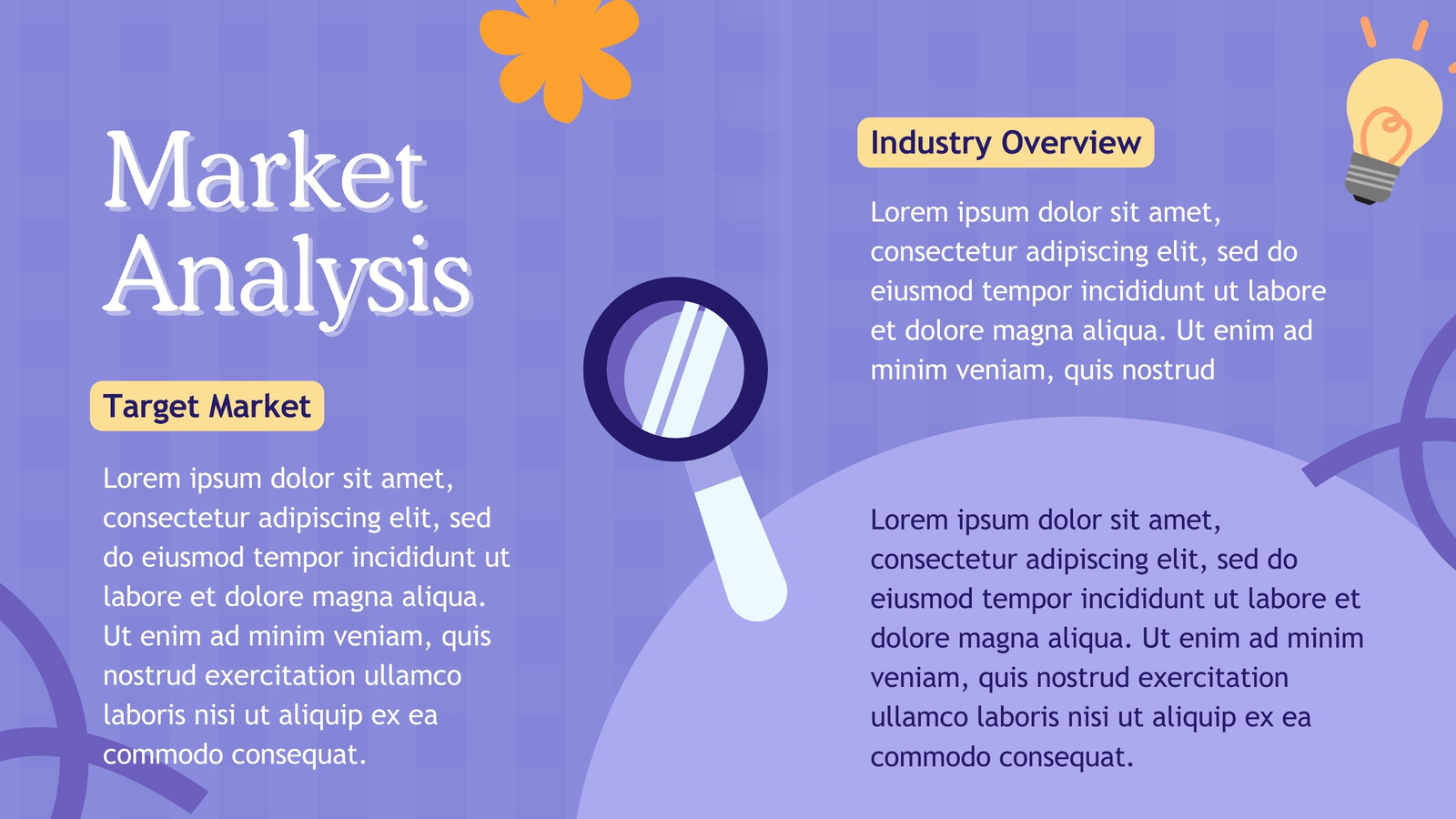 Market Analysis

Target Market

Lorem ipsum dolor sit amet, consectetur adipiscing elit, sed do eiusmod tempor incididunt ut labore et dolore magna aliqua. Ut enim ad minim veniam, quis nostrud exercitation ullamco laboris nisi ut aliquip ex ea commodo consequat.

Industry Overview

Lorem ipsum dolor sit amet, consectetur adipiscing elit, sed do eiusmod tempor incididunt ut labore et dolore magna aliqua. Ut enim ad minim veniam, quis nostrud

Lorem ipsum dolor sit amet, consectetur adipiscing elit, sed do eiusmod tempor incididunt ut labore et dolore magna aliqua. Ut enim ad minim veniam, quis nostrud exercitation ullamco laboris nisi ut aliquip ex ea commodo consequat.